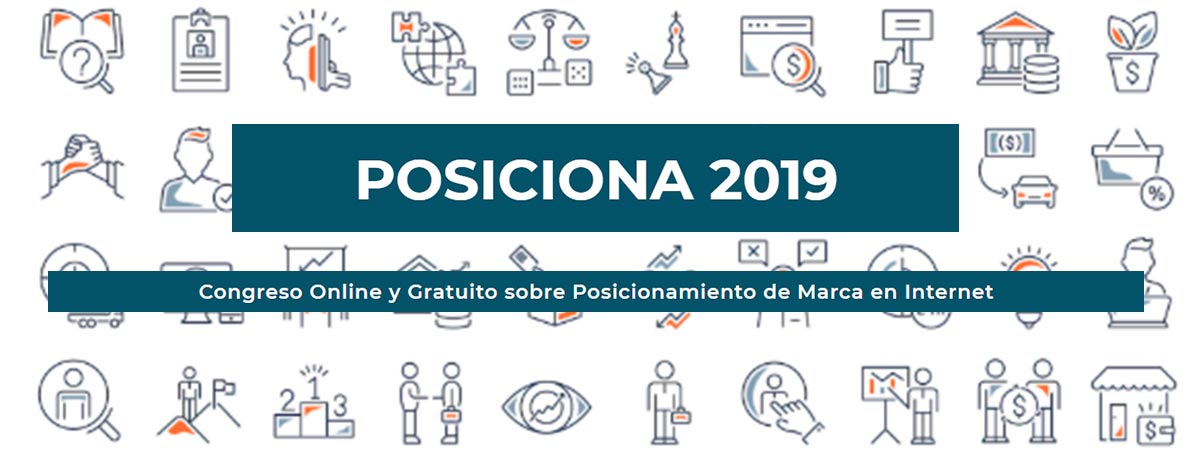 POSICIONA 2019

Congreso Online y Gratuito sobre Posicionamiento de Marca en Internet